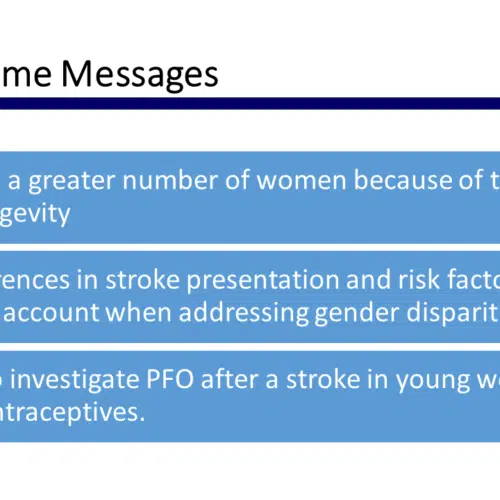 me Messages

a greater number of women because of t gevity

rences in stroke presentation and risk facto account when addressing gender disparit

investigate PFO after a stroke in young w ntraceptives.